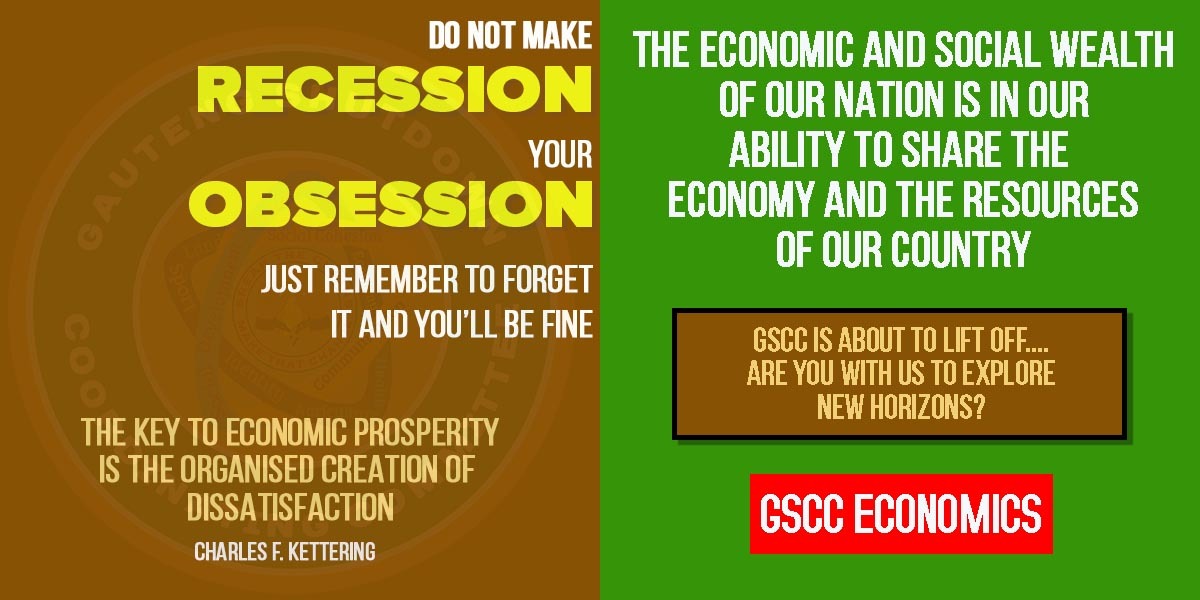 DO NOT MAKE
RECESSION
YOUR
OBSESSION

JUST REMEMBER TO FORGET IT AND YOU'LL BE FINE

THE KEY TO ECONOMIC PROSPERITY IS THE ORGANISED CREATION OF DISSATISFACTION

CHARLES F. KETTERING

THE ECONOMIC AND SOCIAL WEALTH OF OUR NATION IS IN OUR ABILITY TO SHARE THE ECONOMY AND THE RESOURCES OF OUR COUNTRY

GSCC IS ABOUT TO LIFT OFF.... ARE YOU WITH US TO EXPLORE NEW HORIZONS?

GSCC ECONOMICS